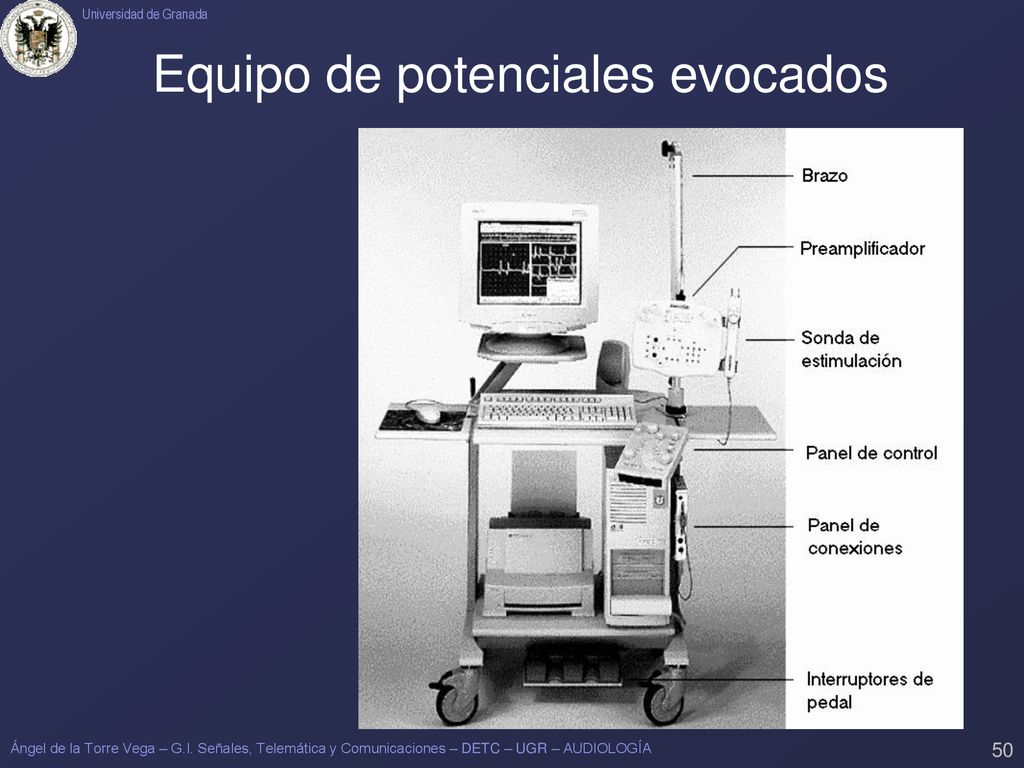 Universidad de Granada

Equipo de potenciales evocados

Brazo

Preamplificador

Sonda de estimulación

Panel de control

Panel de conexiones

Interruptores de pedal

Ángel de la Torre Vega – G.I. Señales, Telemática y Comunicaciones – DETC – UGR – AUDIOLOGÍA

50